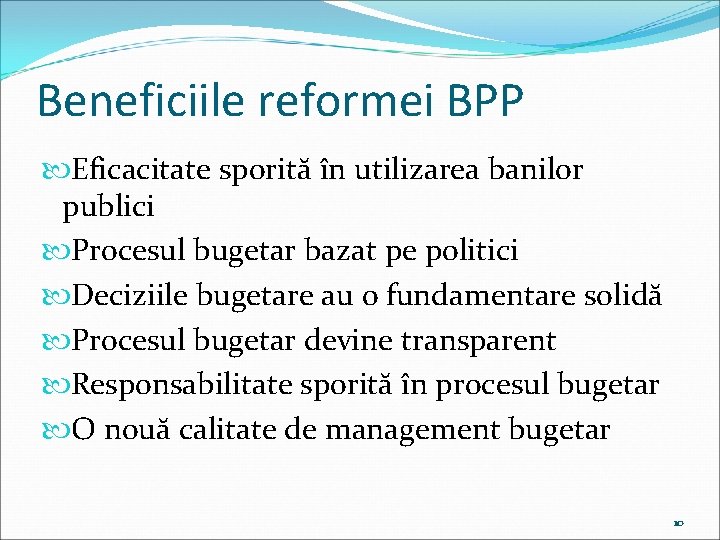 Beneficiile reformei BPP

Eficacitate sporită în utilizarea banilor publici

Procesul bugetar bazat pe politici

Deciziile bugetare au o fundamentare solidă

Procesul bugetar devine transparent

Responsabilitate sporită în procesul bugetar

O nouă calitate de management bugetar

10